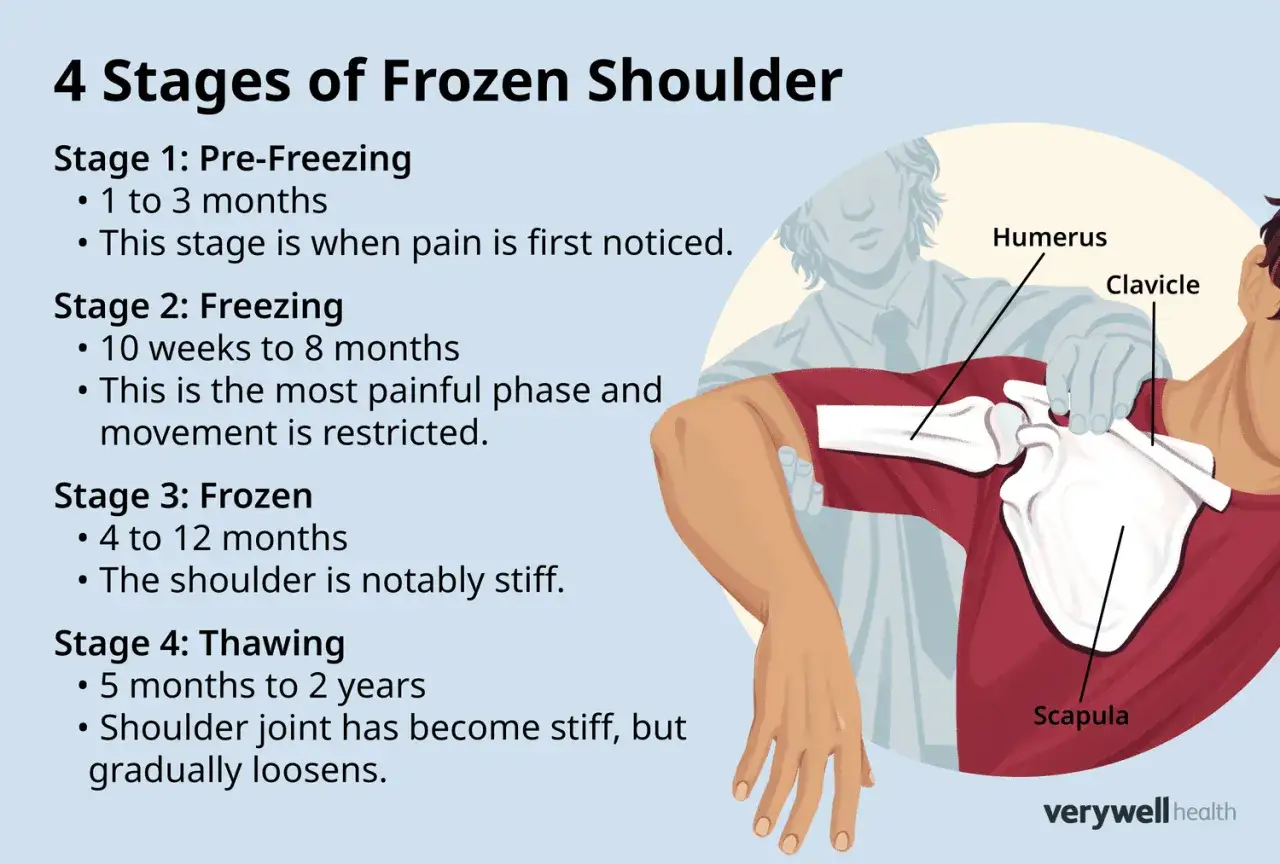 4 Stages of Frozen Shoulder

Stage 1: Pre-Freezing
• 1 to 3 months
• This stage is when pain is first noticed.

Stage 2: Freezing
• 10 weeks to 8 months
• This is the most painful phase and movement is restricted.

Stage 3: Frozen
• 4 to 12 months
• The shoulder is notably stiff.

Stage 4: Thawing
• 5 months to 2 years
• Shoulder joint has become stiff, but gradually loosens.

Humerus
Clavicle
Scapula

verywell health